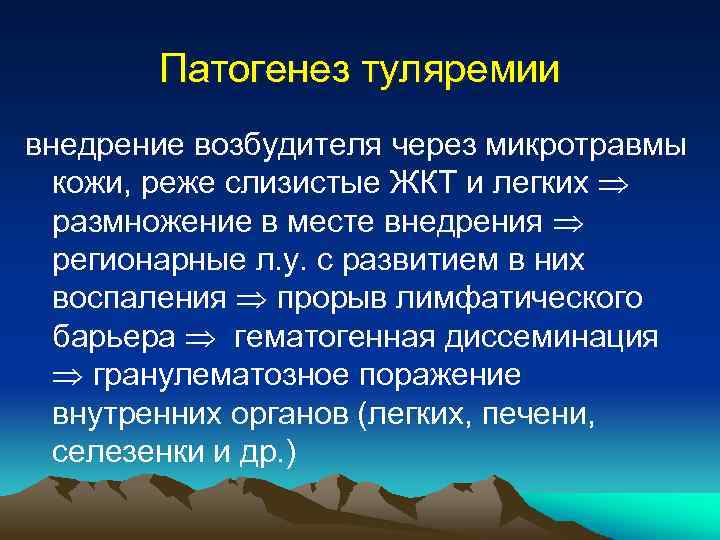 Патогенез туляремии

внедрение возбудителя через микротравмы кожи, реже слизистые ЖКТ и легких $\Rightarrow$ размножение в месте внедрения $\Rightarrow$ регионарные л.у. с развитием в них воспаления $\Rightarrow$ прорыв лимфатического барьера $\Rightarrow$ гематогенная диссеминация $\Rightarrow$ гранулематозное поражение внутренних органов (легких, печени, селезенки и др.)